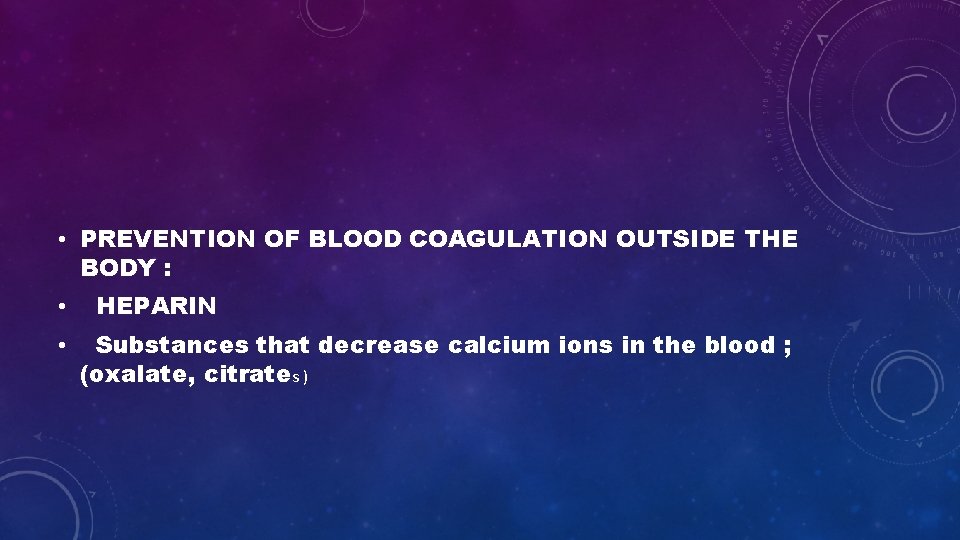 • PREVENTION OF BLOOD COAGULATION OUTSIDE THE BODY :

• HEPARIN

• Substances that decrease calcium ions in the blood ; (oxalate, citrates)